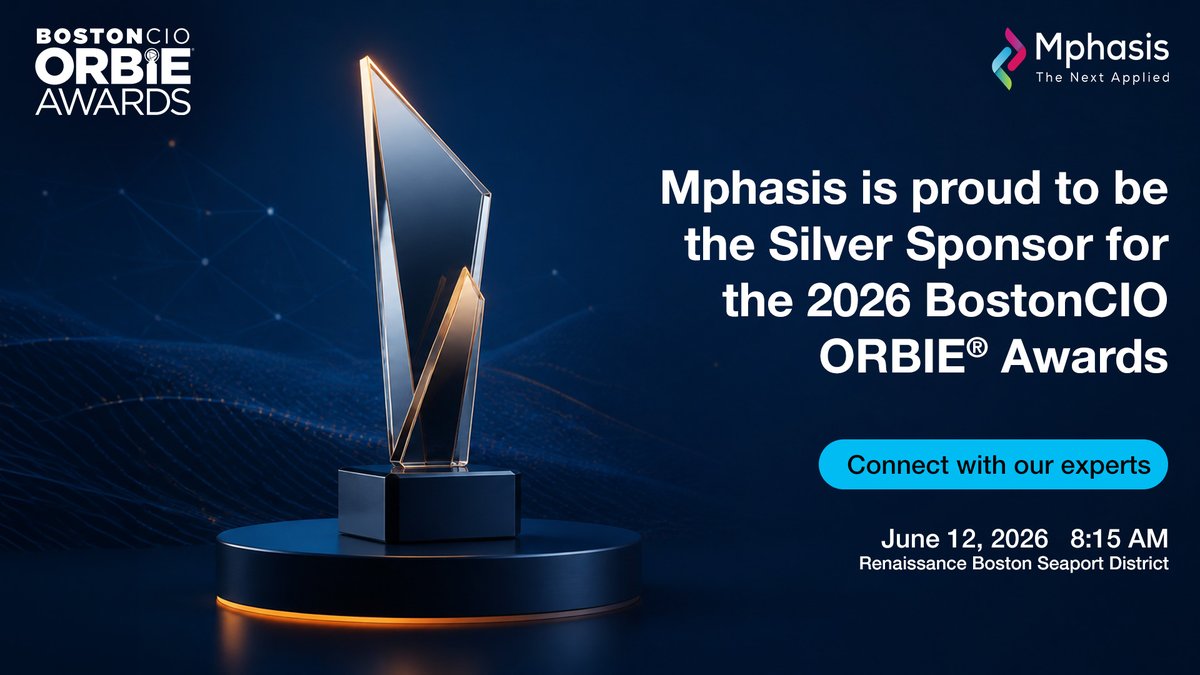 BOSTONCIO ORBIE® AWARDS

Mphasis
The Next Applied

Mphasis is proud to be the Silver Sponsor for the 2026 BostonCIO ORBIE® Awards

Connect with our experts

June 12, 2026 8:15 AM
Renaissance Boston Seaport District